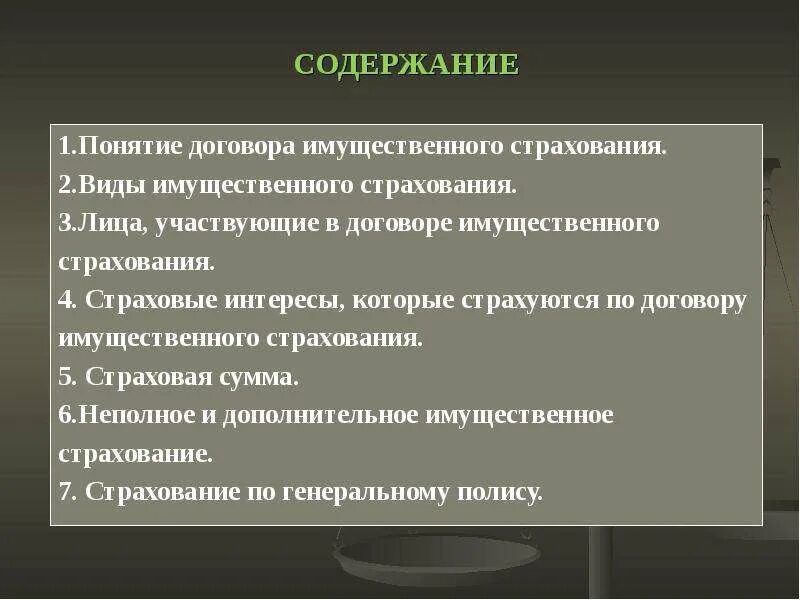 СОДЕРЖАНИЕ

1.Понятие договора имущественного страхования.
2.Виды имущественного страхования.
3.Лица, участвующие в договоре имущественного страхования.
4. Страховые интересы, которые страхуются по договору имущественного страхования.
5. Страховая сумма.
6.Неполное и дополнительное имущественное страхование.
7. Страхование по генеральному полису.